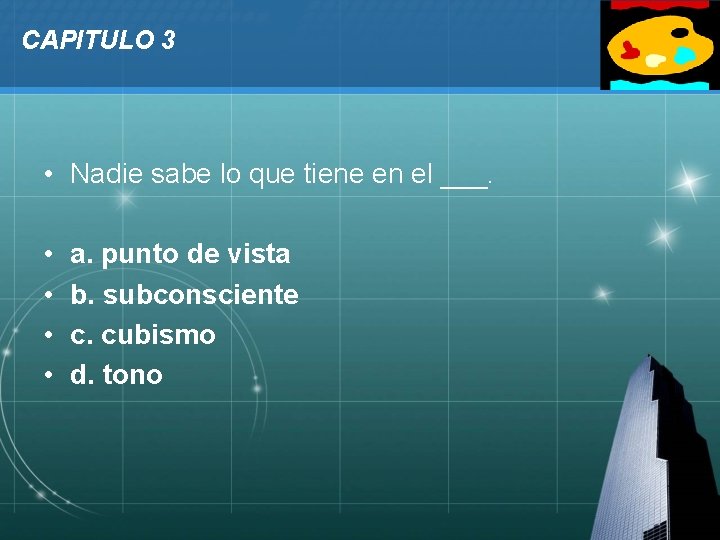 CAPITULO 3

• Nadie sabe lo que tiene en el ___.

• a. punto de vista
• b. subconsciente
• c. cubismo
• d. tono